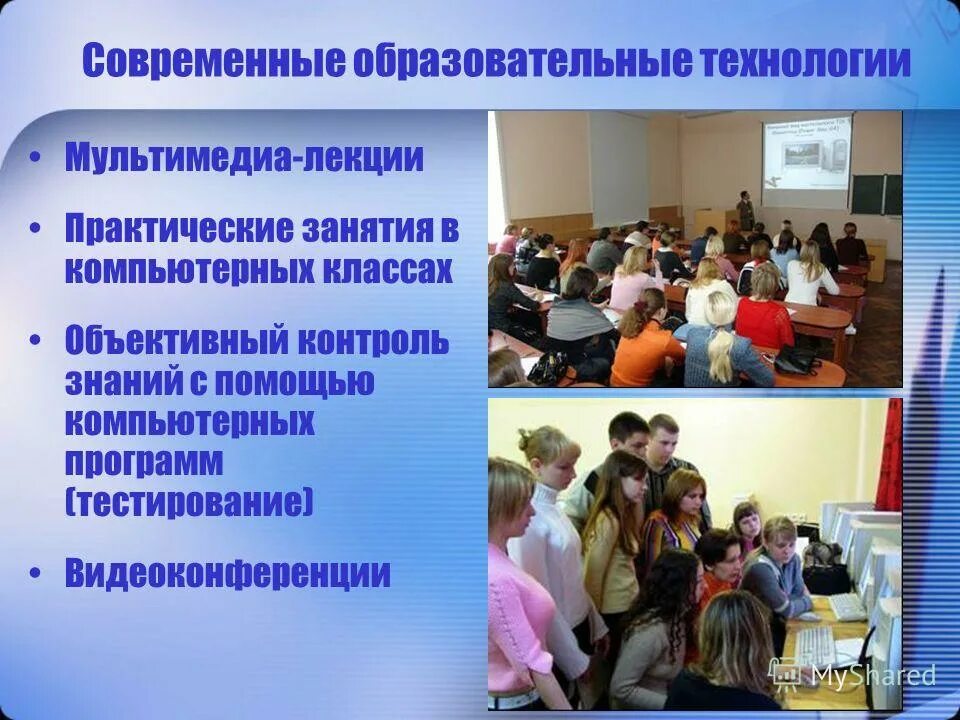 Современные образовательные технологии

• Мультимедиа-лекции

• Практические занятия в компьютерных классах

• Объективный контроль знаний с помощью компьютерных программ (тестирование)

• Видеоконференции

MyShared